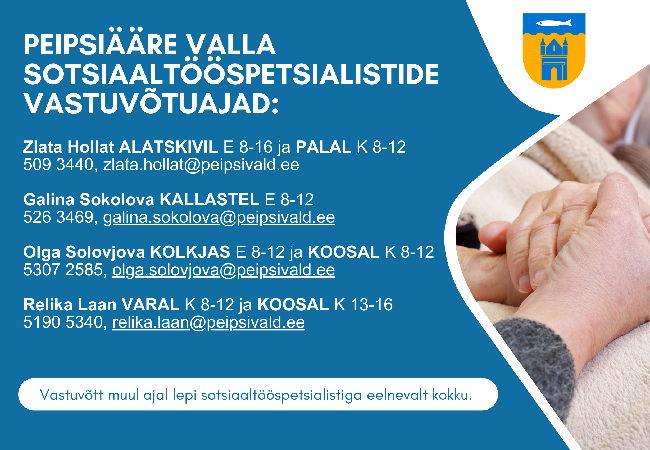 PEIPSIÄÄRE VALLA SOTSIAALTÖÖSPETSIALISTIDE VASTUVÕTUAJAD:

Zlata Hollat ALATSKIVIL E 8-16 ja PALAL K 8-12
509 3440, zlata.hollat@peipsivald.ee

Galina Sokolova KALLASTEL E 8-12
526 3469, galina.sokolova@peipsivald.ee

Olga Solovjova KOLKJAS E 8-12 ja KOOSAL K 8-12
5307 2585, olga.solovjova@peipsivald.ee

Relika Laan VARAL K 8-12 ja KOOSAL K 13-16
5190 5340, relika.laan@peipsivald.ee

Vastuvõtt muul ajal lepi sotsiaaltööspetsialistiga eelnevalt kokku.